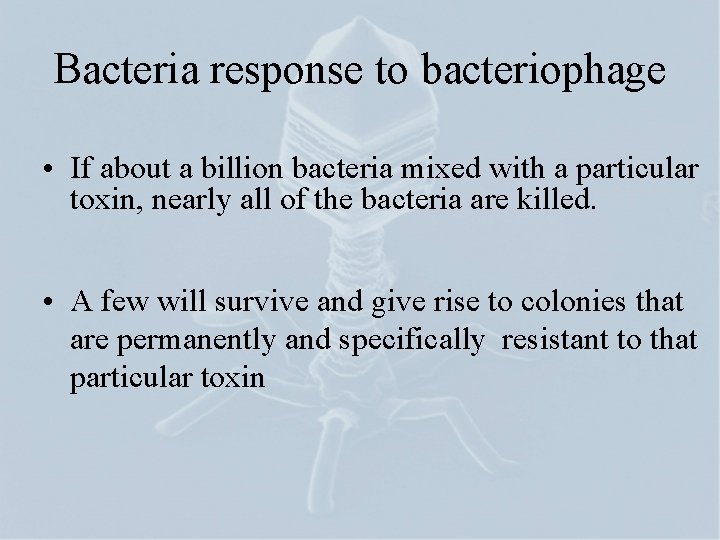 Bacteria response to bacteriophage

• If about a billion bacteria mixed with a particular toxin, nearly all of the bacteria are killed.

• A few will survive and give rise to colonies that are permanently and specifically resistant to that particular toxin